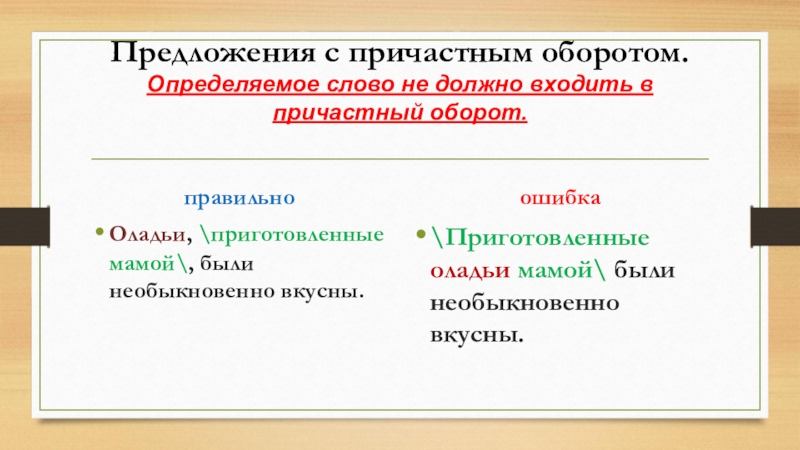 Предложения с причастным оборотом.
Определяемое слово не должно входить в причастный оборот.

правильно

• Оладьи, \приготовленные мамой\, были необыкновенно вкусны.

ошибка

• \Приготовленные оладьи мамой\ были необыкновенно вкусны.